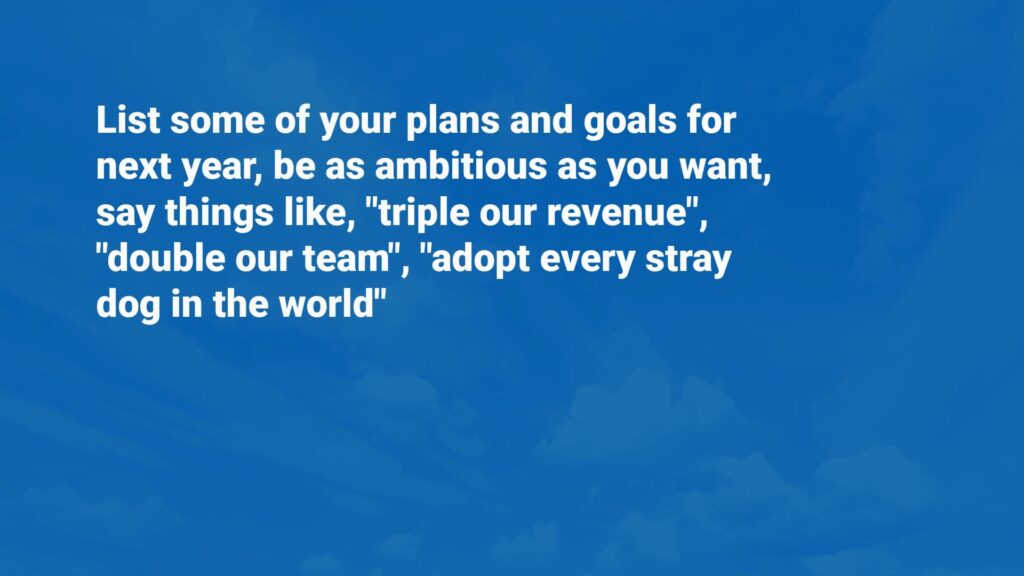 List some of your plans and goals for next year, be as ambitious as you want, say things like, "triple our revenue", "double our team", "adopt every stray dog in the world"